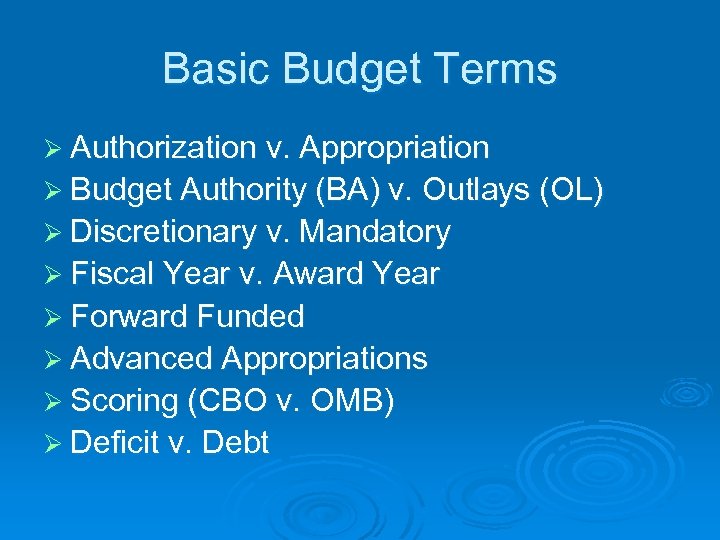 Basic Budget Terms

➢ Authorization v. Appropriation
➢ Budget Authority (BA) v. Outlays (OL)
➢ Discretionary v. Mandatory
➢ Fiscal Year v. Award Year
➢ Forward Funded
➢ Advanced Appropriations
➢ Scoring (CBO v. OMB)
➢ Deficit v. Debt